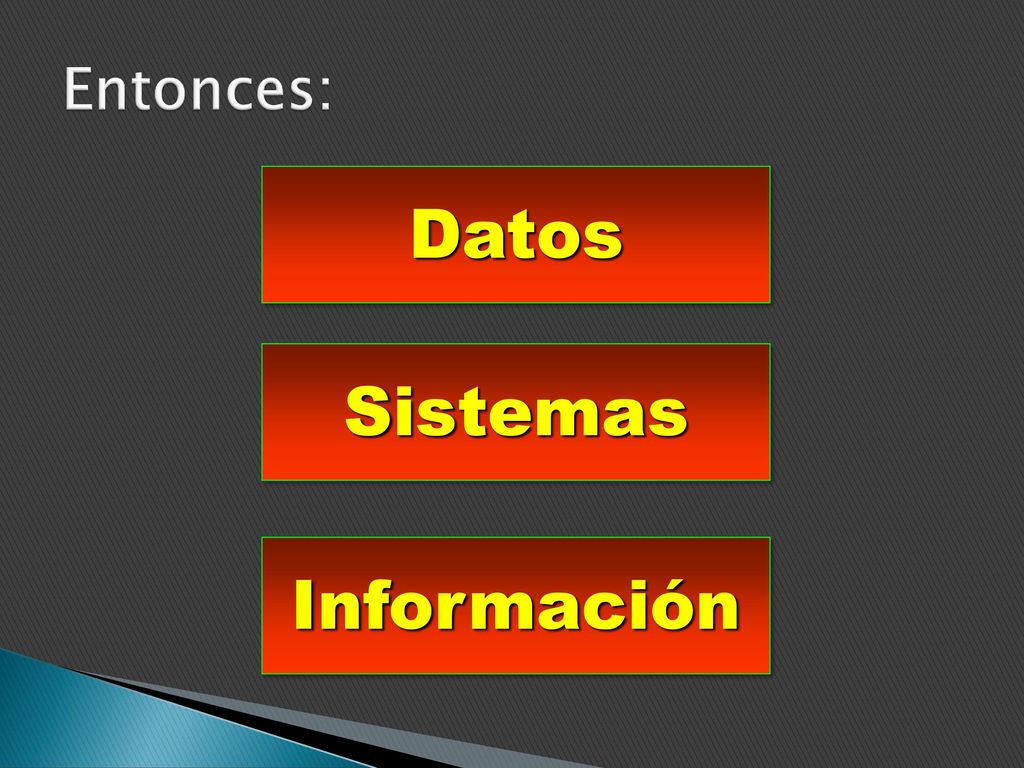 Entonces:

Datos

Sistemas

Información